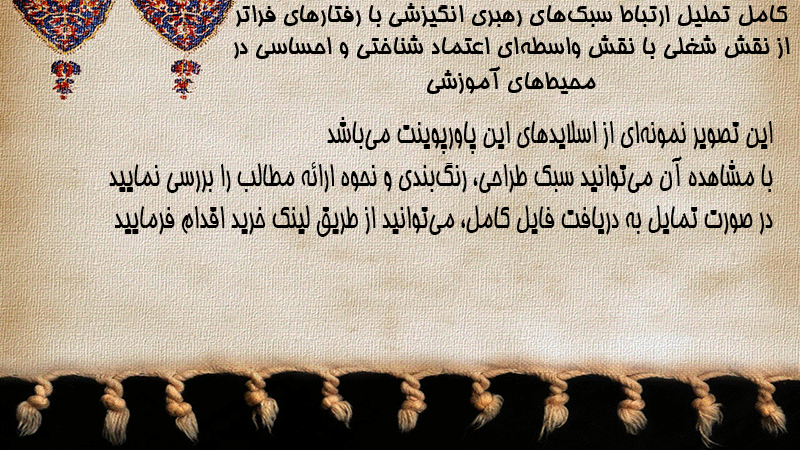 کامل تحلیل ارتباط سبک‌های رهبری انگیزشی با رفتارهای فراتر از نقش شغلی با نقش واسطه‌ای اعتماد شناختی و احساسی در محیط‌های آموزشی

این تصویر نمونه‌ای از اسلایدهای این پاورپوینت می‌باشد
با مشاهده آن می‌توانید سبک طراحی، رنگ‌بندی و نحوه ارائه مطالب را بررسی نمایید
در صورت تمایل به دریافت فایل کامل، می‌توانید از طریق لینک خرید اقدام فرمایید